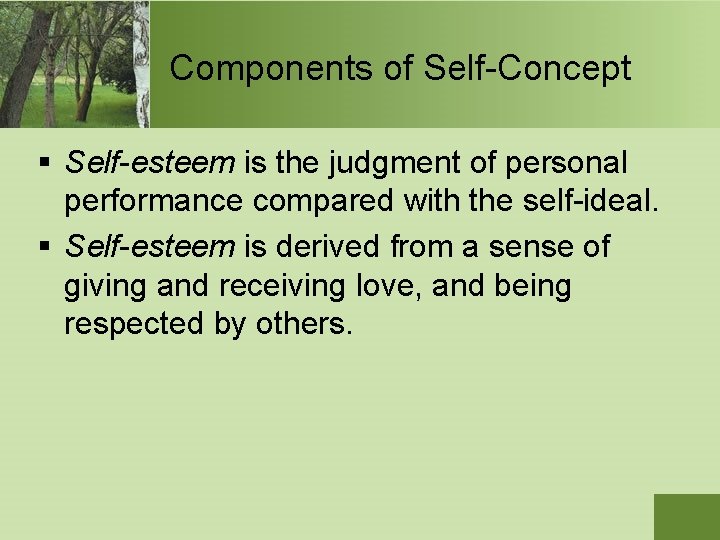 Components of Self-Concept

▪ Self-esteem is the judgment of personal performance compared with the self-ideal.

▪ Self-esteem is derived from a sense of giving and receiving love, and being respected by others.